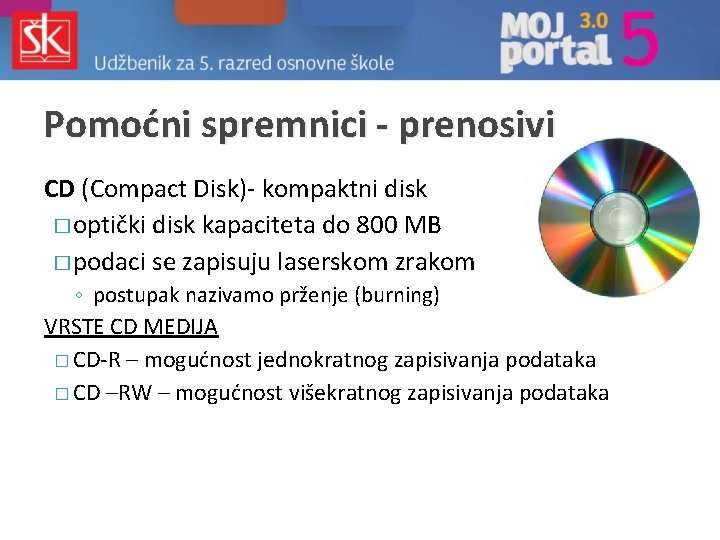 ŠK

Udžbenik za 5. razred osnovne škole

MOJ portal 3.0 5

Pomoćni spremnici - prenosivi

CD (Compact Disk)- kompaktni disk

□ optički disk kapaciteta do 800 MB

□ podaci se zapisuju laserskom zrakom

◦ postupak nazivamo prženje (burning)

VRSTE CD MEDIJA

□ CD-R – mogućnost jednokratnog zapisivanja podataka

□ CD –RW – mogućnost višekratnog zapisivanja podataka